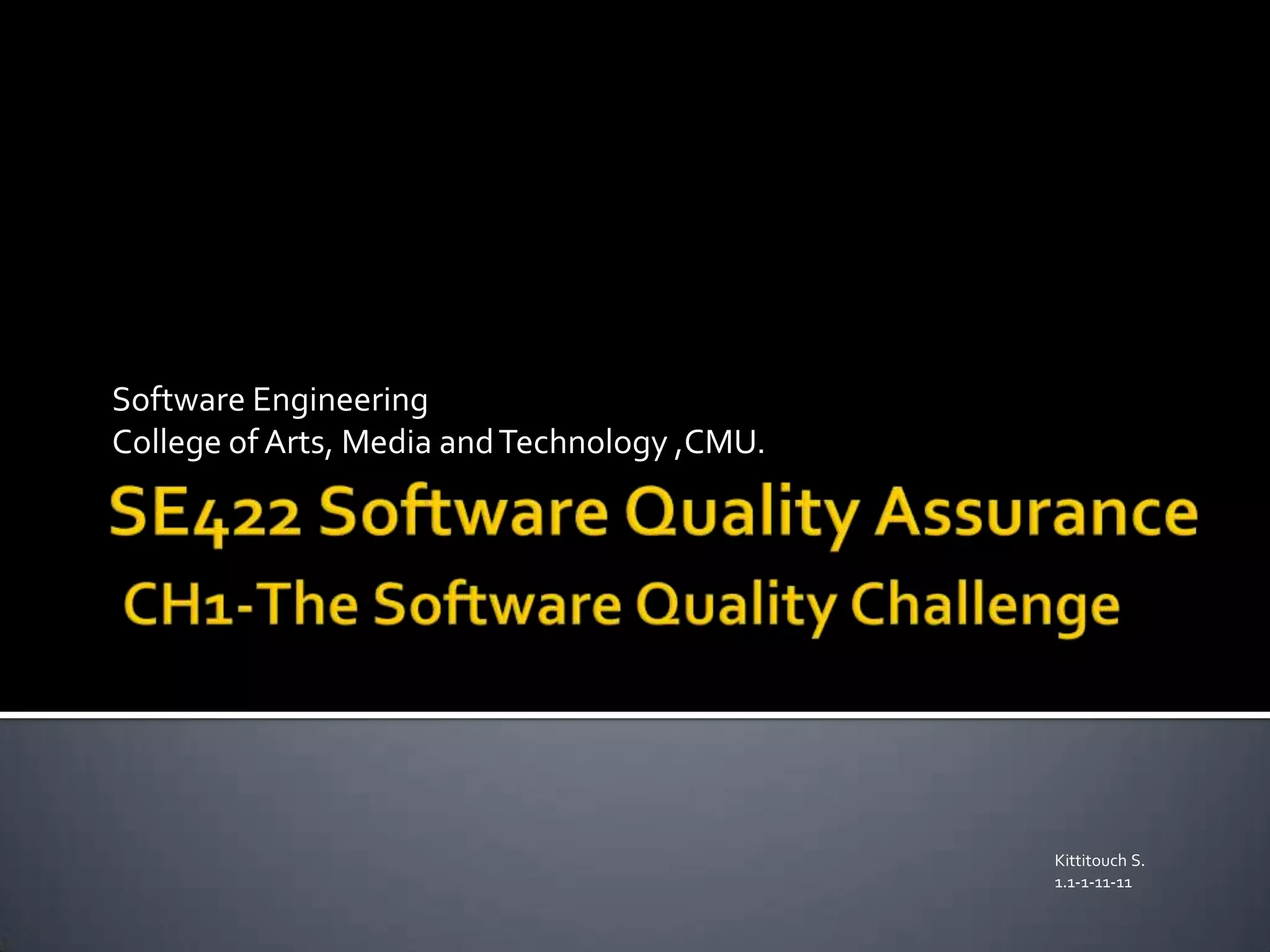 Software Engineering
College of Arts, Media and Technology ,CMU.

SE422 Software Quality Assurance
CH1-The Software Quality Challenge

Kittitouch S.
1.1-1-11-11